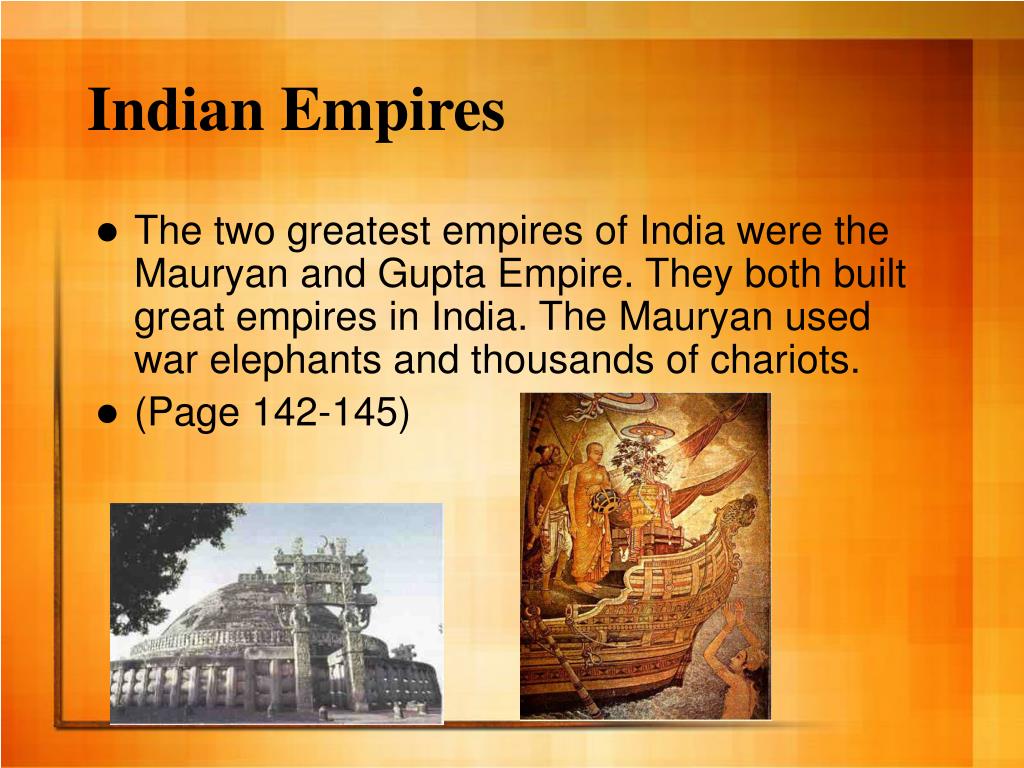 Indian Empires

● The two greatest empires of India were the Mauryan and Gupta Empire. They both built great empires in India. The Mauryan used war elephants and thousands of chariots.

● (Page 142-145)